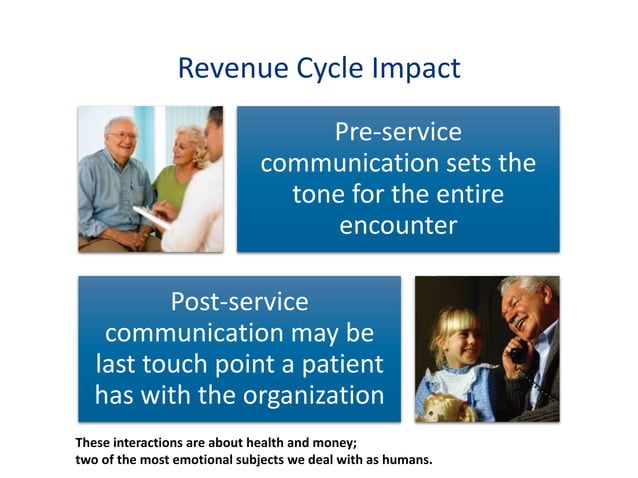 Revenue Cycle Impact

Pre-service communication sets the tone for the entire encounter

Post-service communication may be last touch point a patient has with the organization

These interactions are about health and money;
two of the most emotional subjects we deal with as humans.